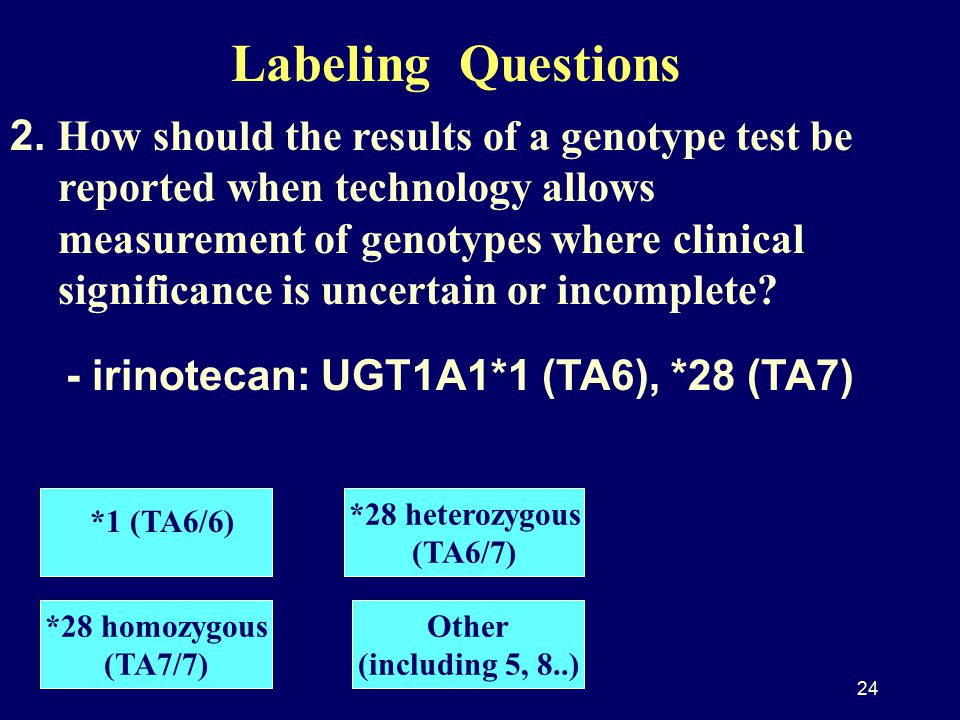 Labeling Questions

2. How should the results of a genotype test be reported when technology allows measurement of genotypes where clinical significance is uncertain or incomplete?

- irinotecan: UGT1A1*1 (TA6), *28 (TA7)

*1 (TA6/6)

*28 heterozygous (TA6/7)

*28 homozygous (TA7/7)

Other (including 5, 8..)

24